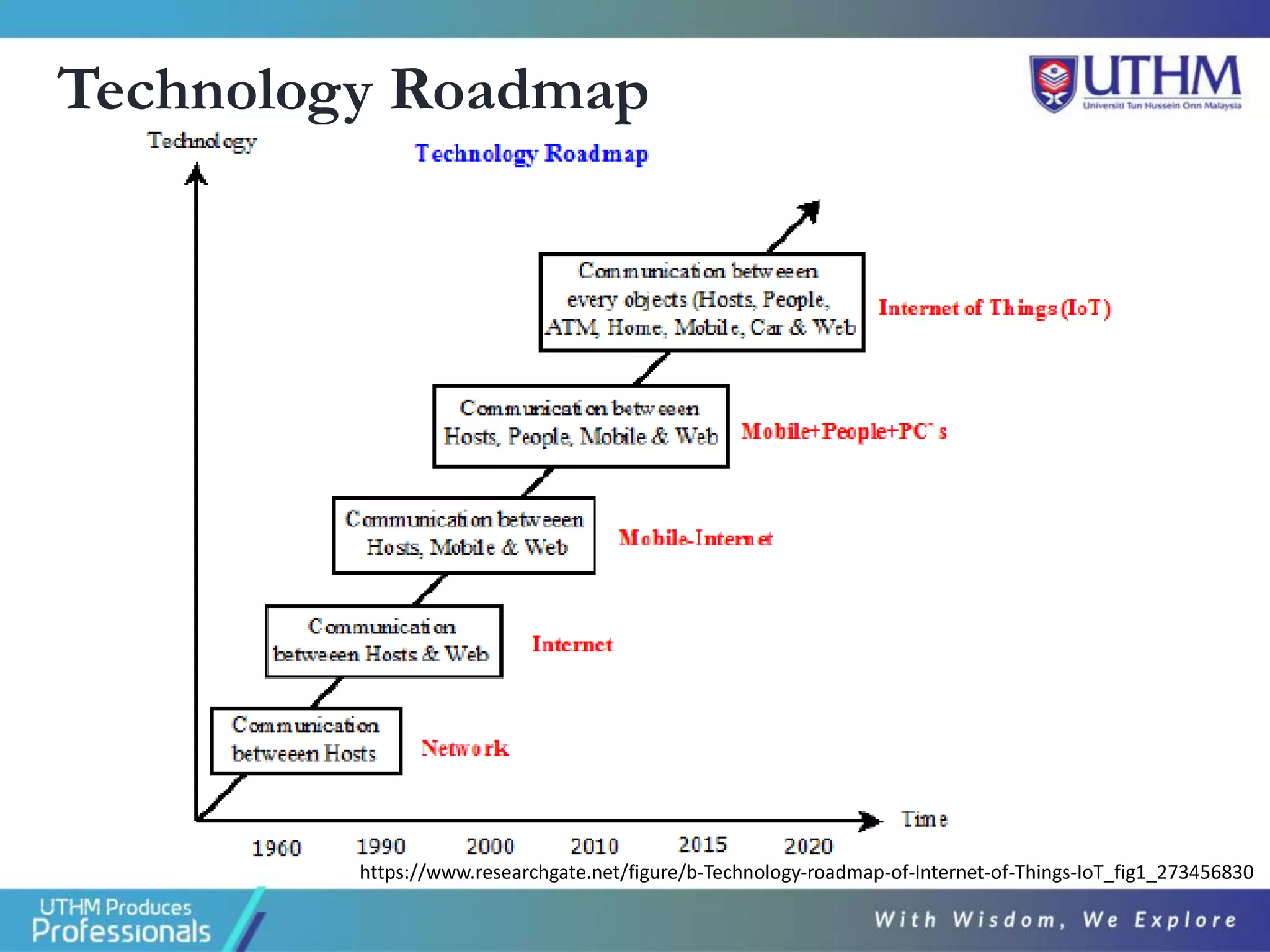 Technology Roadmap

UTHM
Universiti Tun Hussein Onn Malaysia

Technology

Technology Roadmap

Communication betweeen every objects (Hosts, People, ATM, Home, Mobile, Car & Web

Internet of Things (IoT)

Communication betweeen Hosts, People, Mobile & Web

Mobile+People+PC`s

Communication betweeen Hosts, Mobile & Web

Mobile-Internet

Communication betweeen Hosts & Web

Internet

Communication betweeen Hosts

Network

Time

1960 1990 2000 2010 2015 2020

https://www.researchgate.net/figure/b-Technology-roadmap-of-Internet-of-Things-IoT_fig1_273456830

UTHM Produces Professionals

With Wisdom, We Explore